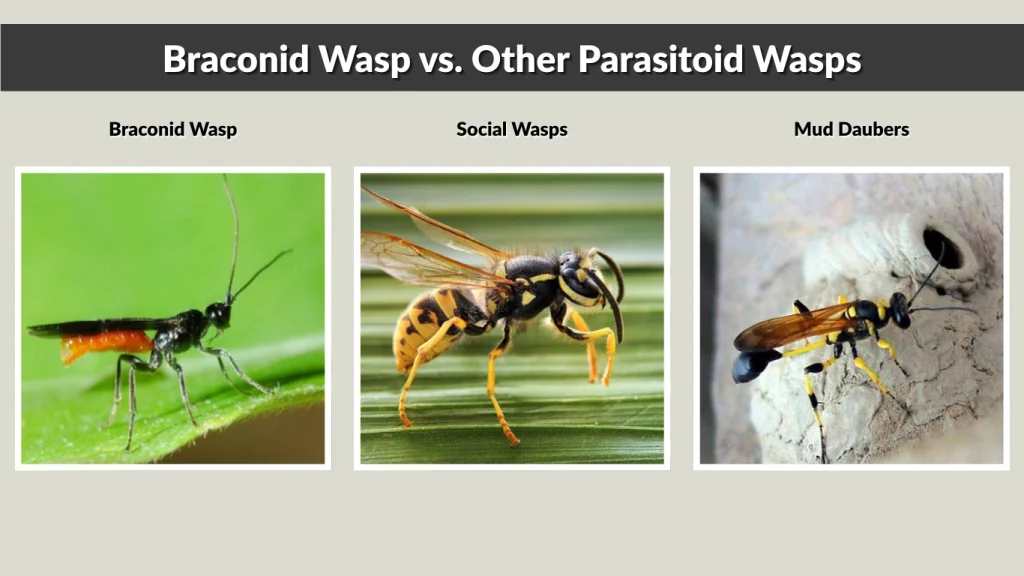 Braconid Wasp vs. Other Parasitoid Wasps

Braconid Wasp

Social Wasps

Mud Daubers